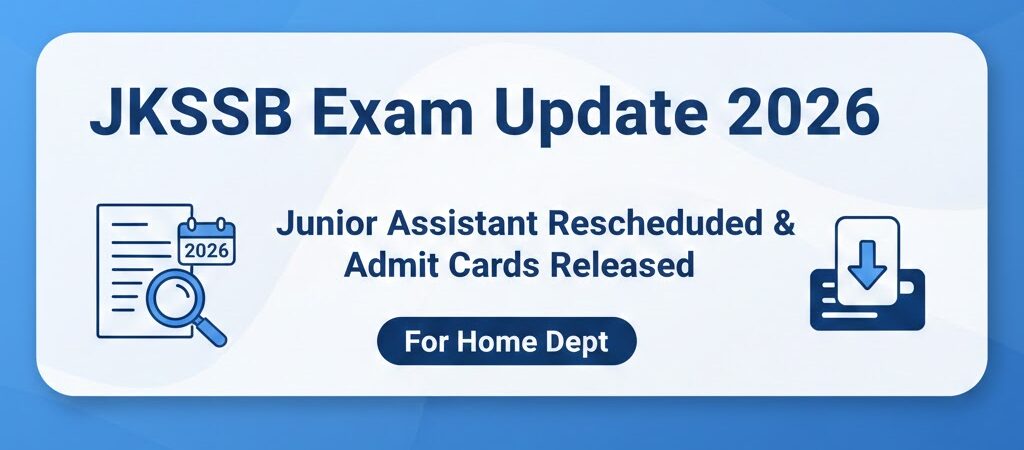 JKSSB Exam Update 2026

2026

Junior Assistant Rescheduded & Admit Cards Released

For Home Dept